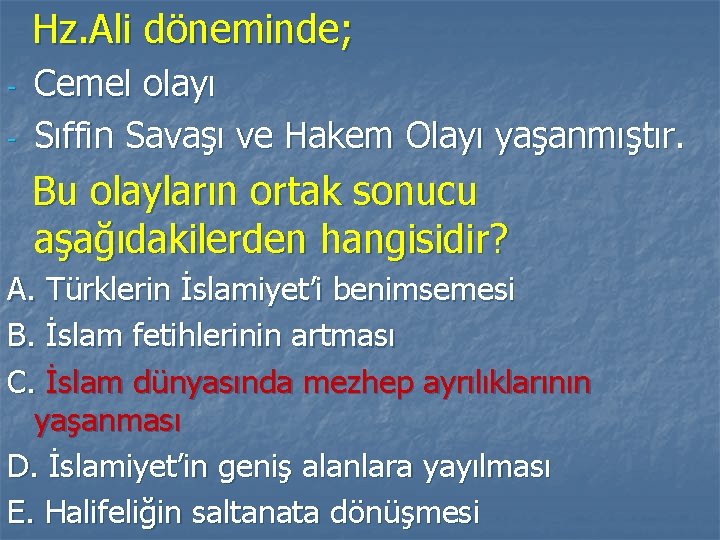 Hz.Ali döneminde;
- Cemel olayı
- Sıffin Savaşı ve Hakem Olayı yaşanmıştır.

Bu olayların ortak sonucu aşağıdakilerden hangisidir?

A. Türklerin İslamiyet'i benimsemesi
B. İslam fetihlerinin artması
C. İslam dünyasında mezhep ayrılıklarının yaşanması
D. İslamiyet'in geniş alanlara yayılması
E. Halifeliğin saltanata dönüşmesi